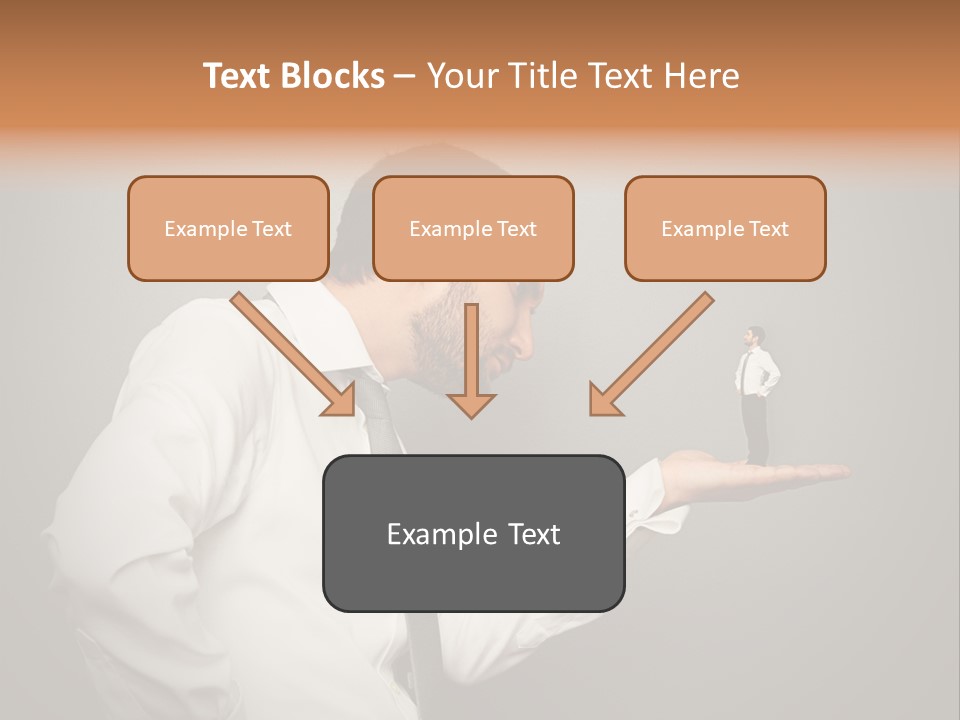 Text Blocks – Your Title Text Here

Example Text

Example Text

Example Text

Example Text